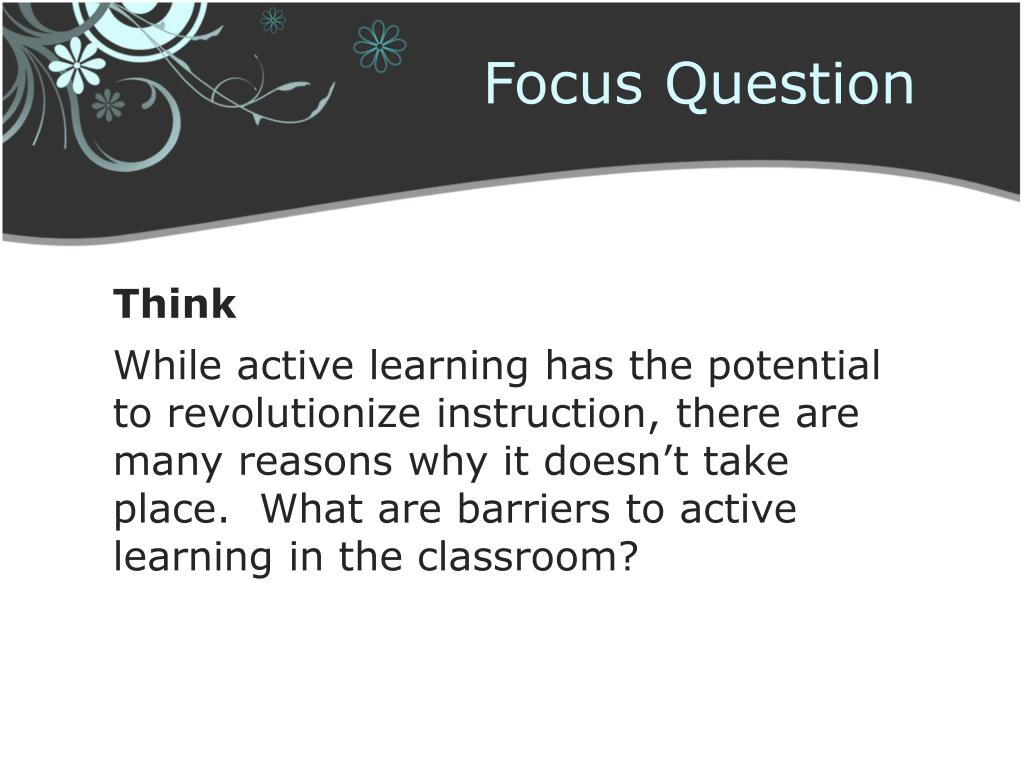 Focus Question

Think

While active learning has the potential to revolutionize instruction, there are many reasons why it doesn’t take place.  What are barriers to active learning in the classroom?